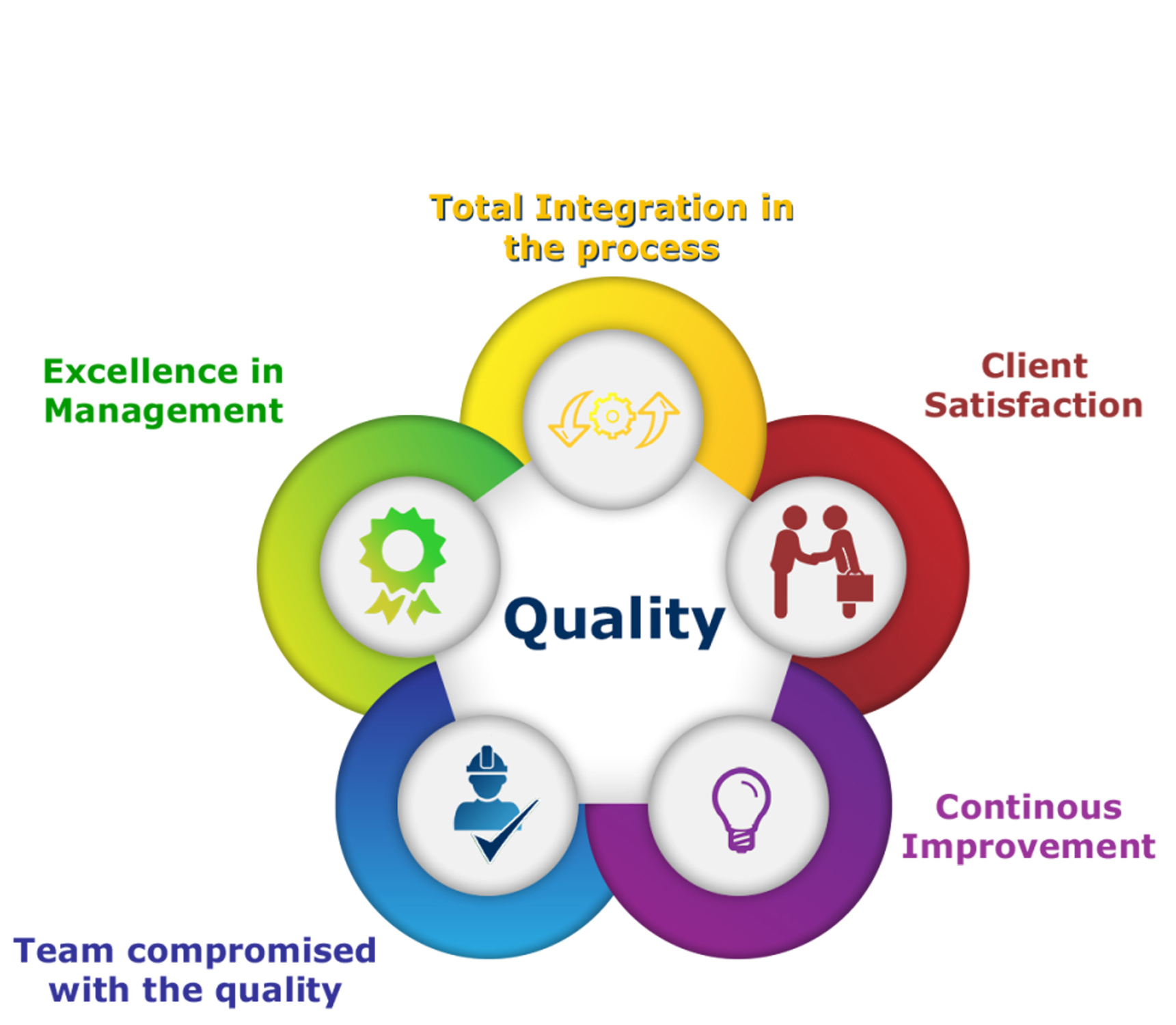 Total Integration in the process

Excellence in Management

Client Satisfaction

Quality

Continous Improvement

Team compromised with the quality